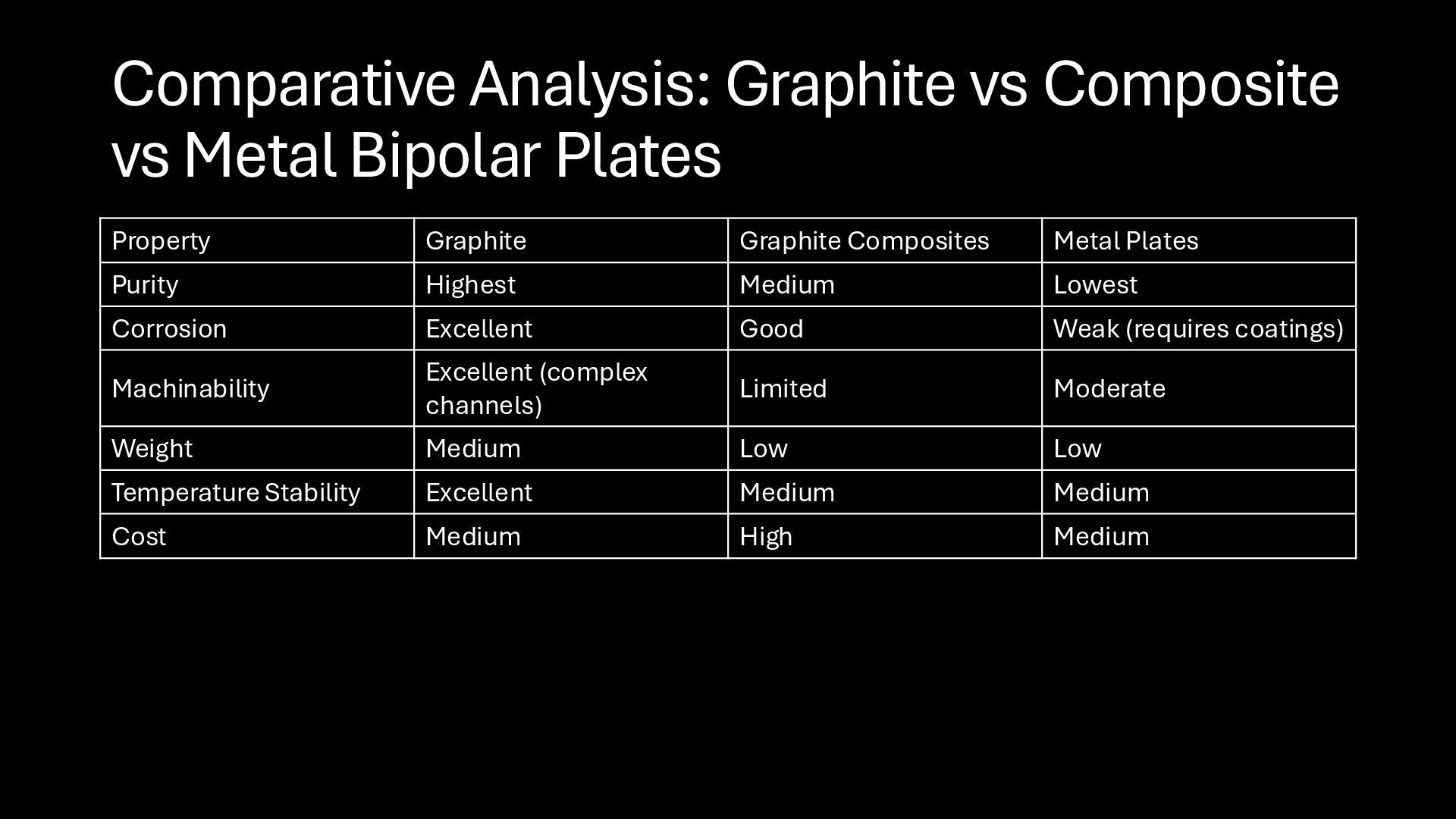 Comparative Analysis: Graphite vs Composite vs Metal Bipolar Plates

| Property | Graphite | Graphite Composites | Metal Plates |
|---|---|---|---|
| Purity | Highest | Medium | Lowest |
| Corrosion | Excellent | Good | Weak (requires coatings) |
| Machinability | Excellent (complex channels) | Limited | Moderate |
| Weight | Medium | Low | Low |
| Temperature Stability | Excellent | Medium | Medium |
| Cost | Medium | High | Medium |